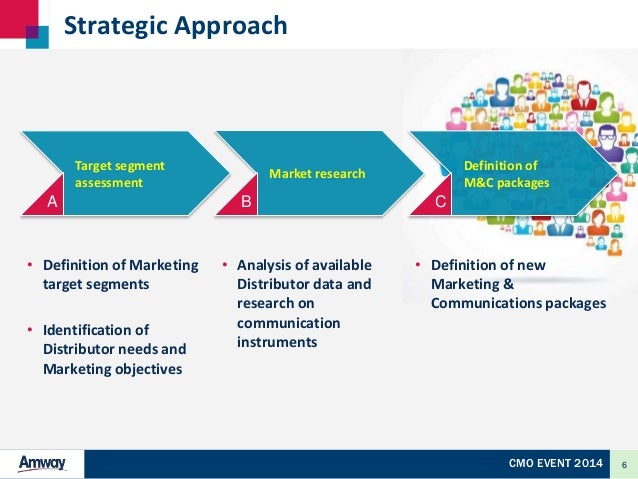 Strategic Approach

A Target segment assessment

B Market research

C Definition of M&C packages

• Definition of Marketing target segments

• Identification of Distributor needs and Marketing objectives

• Analysis of available Distributor data and research on communication instruments

• Definition of new Marketing & Communications packages

Amway

CMO EVENT 2014

6